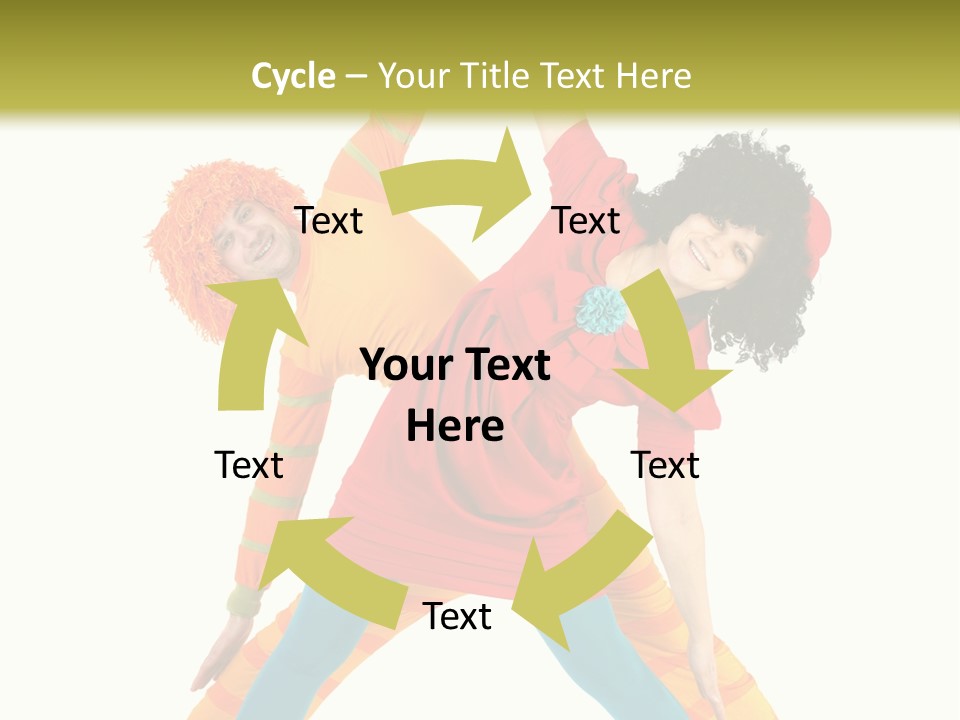 Cycle – Your Title Text Here

Text

Text

Your Text Here

Text

Text

Text